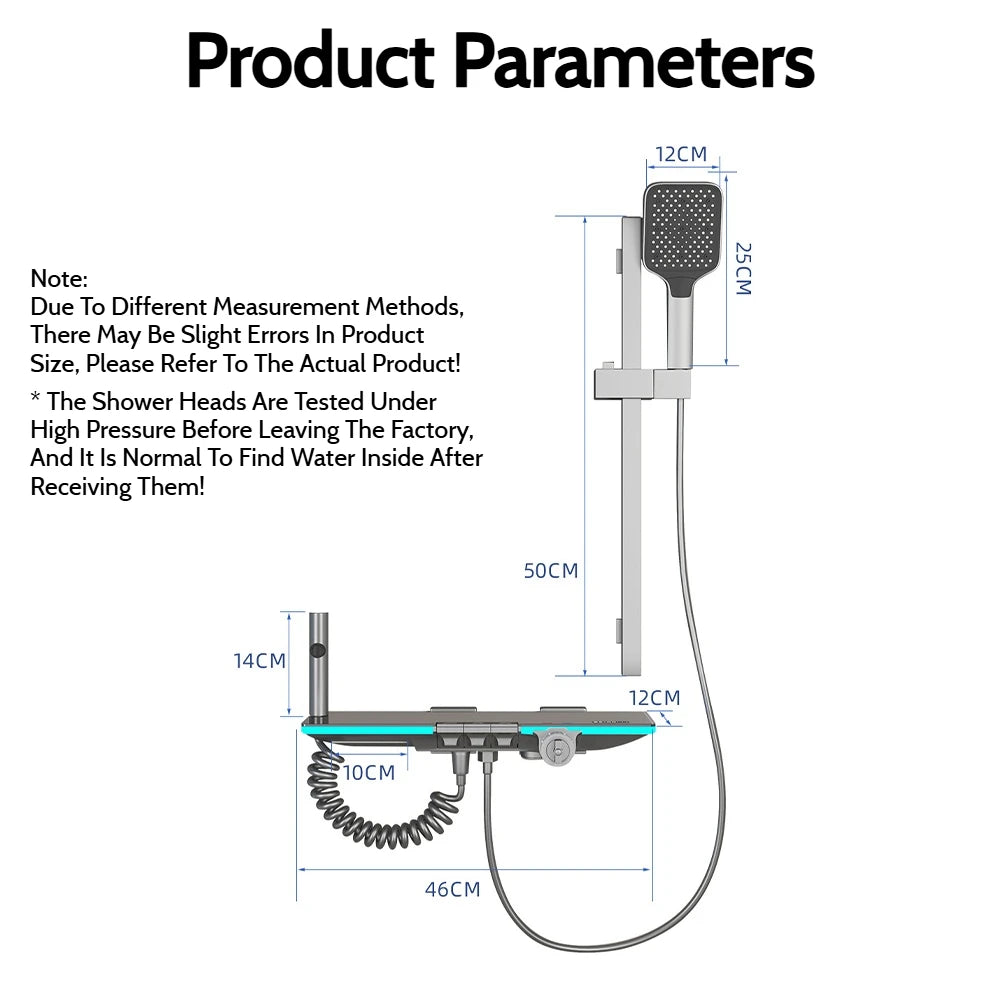 Product Parameters

Note:
Due To Different Measurement Methods, There May Be Slight Errors In Product Size, Please Refer To The Actual Product!

* The Shower Heads Are Tested Under High Pressure Before Leaving The Factory, And It Is Normal To Find Water Inside After Receiving Them!

12CM
25CM
50CM
14CM
12CM
10CM
46CM